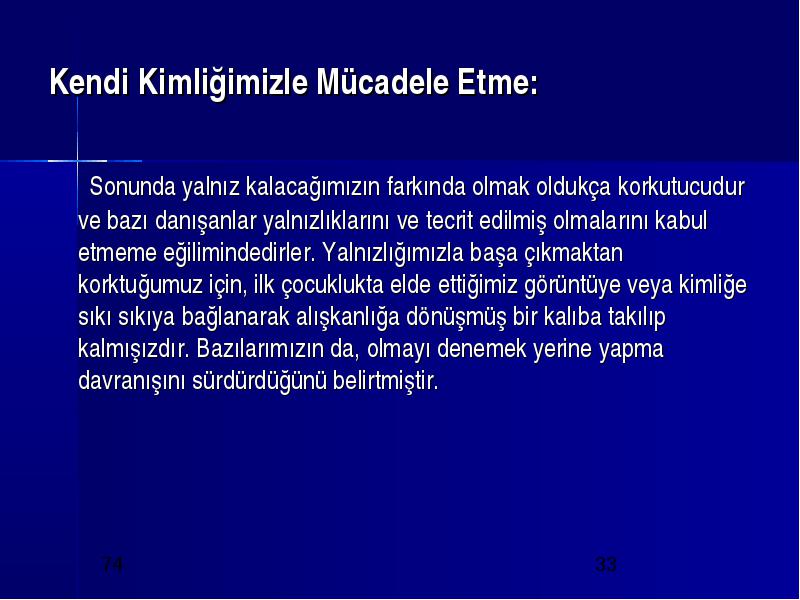 Kendi Kimliğimizle Mücadele Etme:

Sonunda yalnız kalacağımızın farkında olmak oldukça korkutucudur ve bazı danışanlar yalnızlıklarını ve tecrit edilmiş olmalarını kabul etmeme eğilimindedirler. Yalnızlığımızla başa çıkmaktan korktuğumuz için, ilk çocuklukta elde ettiğimiz görüntüye veya kimliğe sıkı sıkıya bağlanarak alışkanlığa dönüşmüş bir kalıba takılıp kalmışızdır. Bazılarımızın da, olmayı denemek yerine yapma davranışını sürdürdüğünü belirtmiştir.

74

33